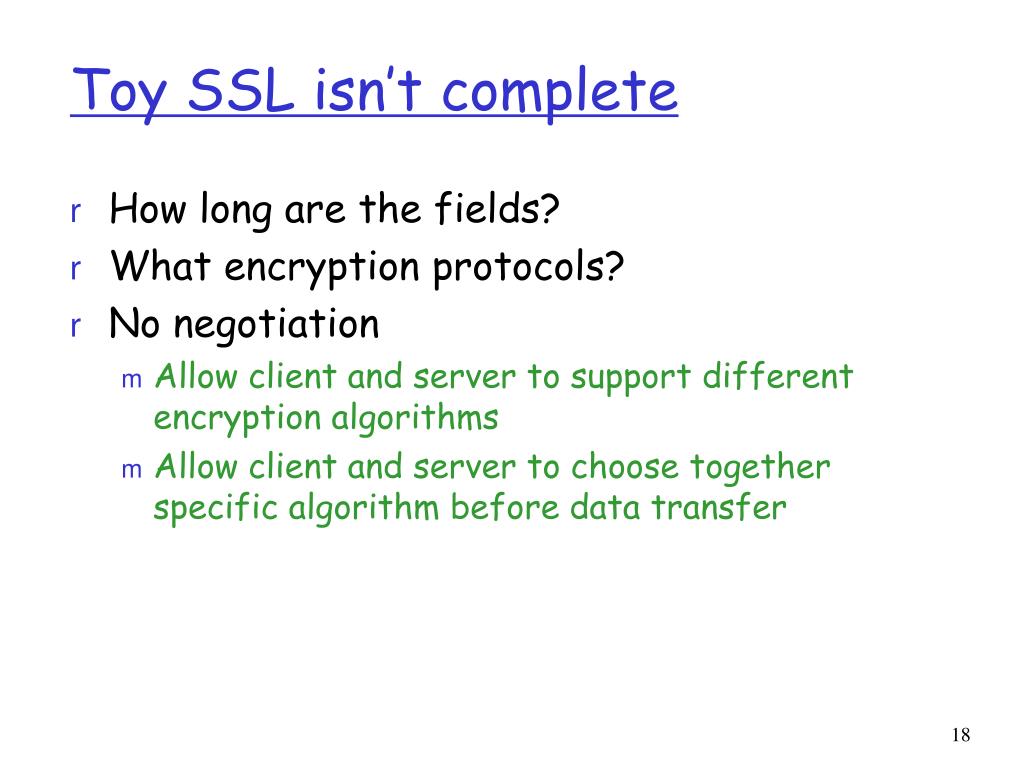 Toy SSL isn't complete

r How long are the fields?
r What encryption protocols?
r No negotiation
m Allow client and server to support different encryption algorithms
m Allow client and server to choose together specific algorithm before data transfer

18